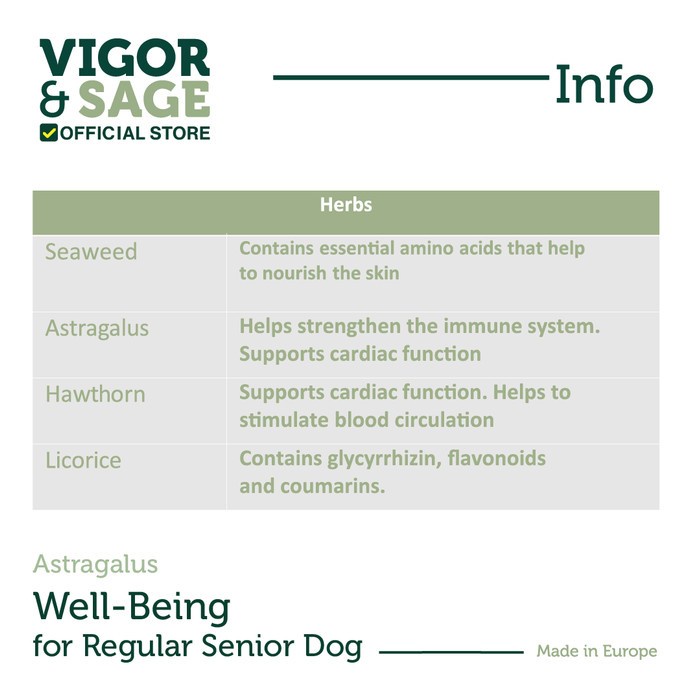 VIGOR
& SAGE
OFFICIAL STORE

Info

| Herbs | |
|---|---|
| Seaweed | Contains essential amino acids that help to nourish the skin |
| Astragalus | Helps strengthen the immune system. Supports cardiac function |
| Hawthorn | Supports cardiac function. Helps to stimulate blood circulation |
| Licorice | Contains glycyrrhizin, flavonoids and coumarins. |

Astragalus
Well-Being
for Regular Senior Dog

Made in Europe